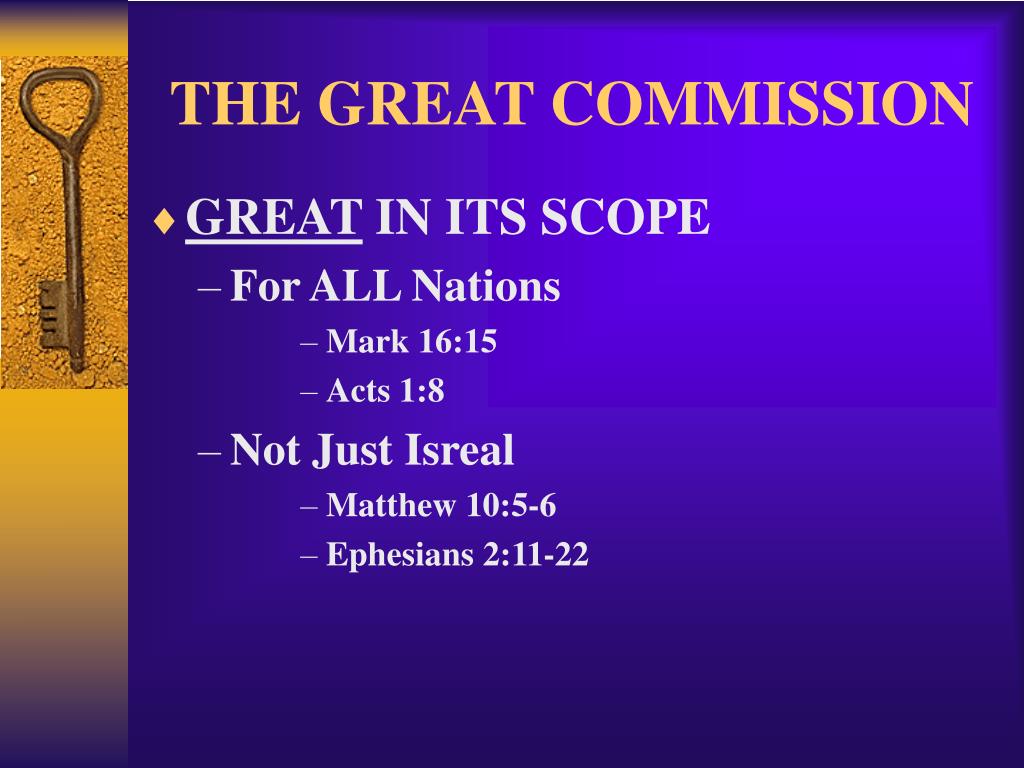 THE GREAT COMMISSION

♦ GREAT IN ITS SCOPE

– For ALL Nations

– Mark 16:15

– Acts 1:8

– Not Just Isreal

– Matthew 10:5-6

– Ephesians 2:11-22